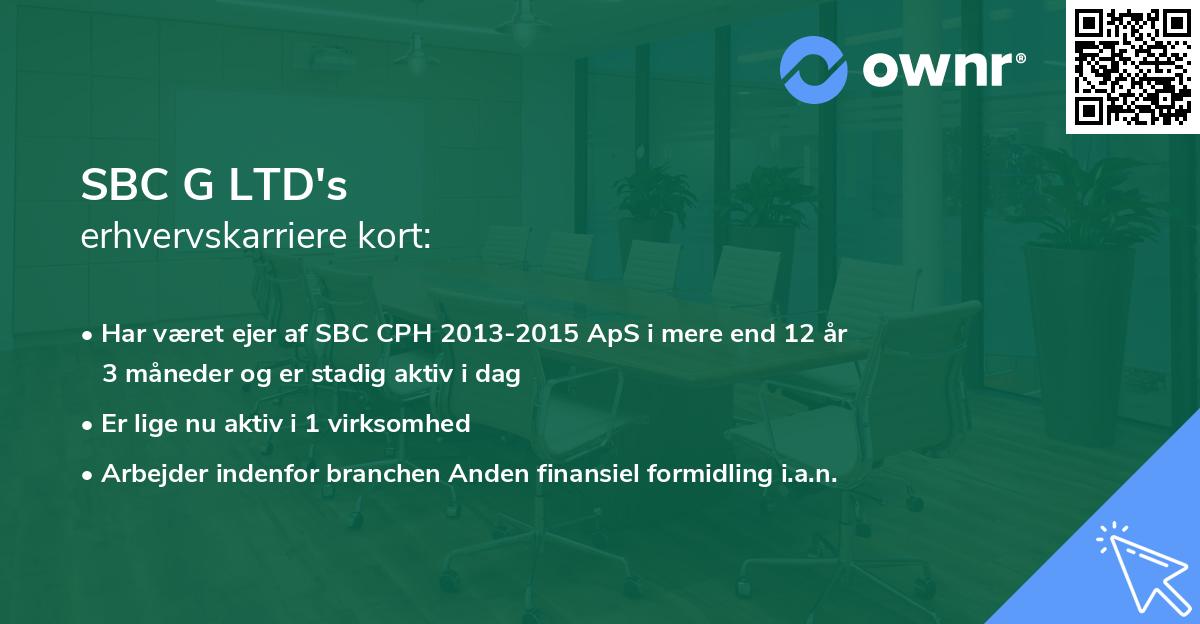 ownr®

SBC G LTD's
erhvervskarriere kort:

• Har været ejer af SBC CPH 2013-2015 ApS i mere end 12 år 3 måneder og er stadig aktiv i dag

• Er lige nu aktiv i 1 virksomhed

• Arbejder indenfor branchen Anden finansiel formidling i.a.n.